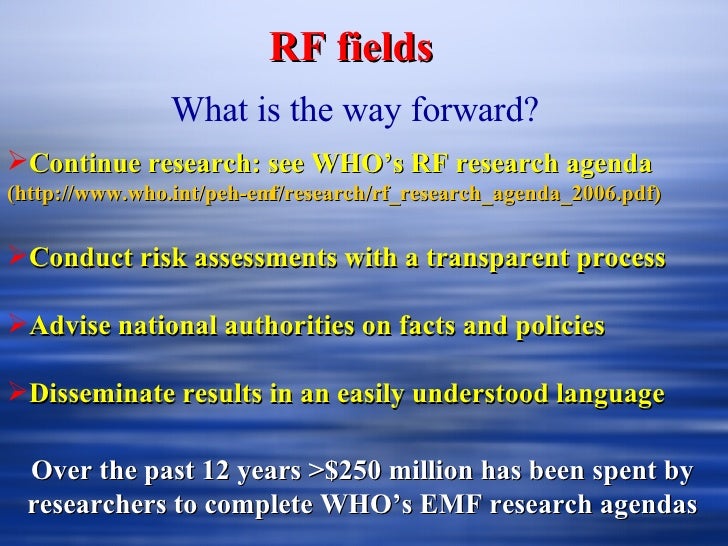 RF fields

What is the way forward?

➢Continue research: see WHO's RF research agenda (http://www.who.int/peh-emf/research/rf_research_agenda_2006.pdf)

➢Conduct risk assessments with a transparent process

➢Advise national authorities on facts and policies

➢Disseminate results in an easily understood language

Over the past 12 years >$250 million has been spent by researchers to complete WHO's EMF research agendas